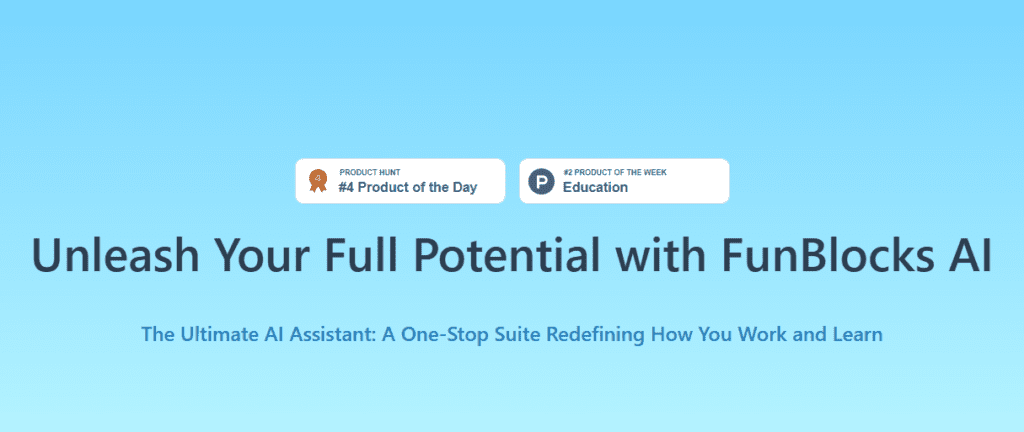 4
PRODUCT HUNT
#4 Product of the Day

P
#2 PRODUCT OF THE WEEK
Education

Unleash Your Full Potential with FunBlocks AI

The Ultimate AI Assistant: A One-Stop Suite Redefining How You Work and Learn